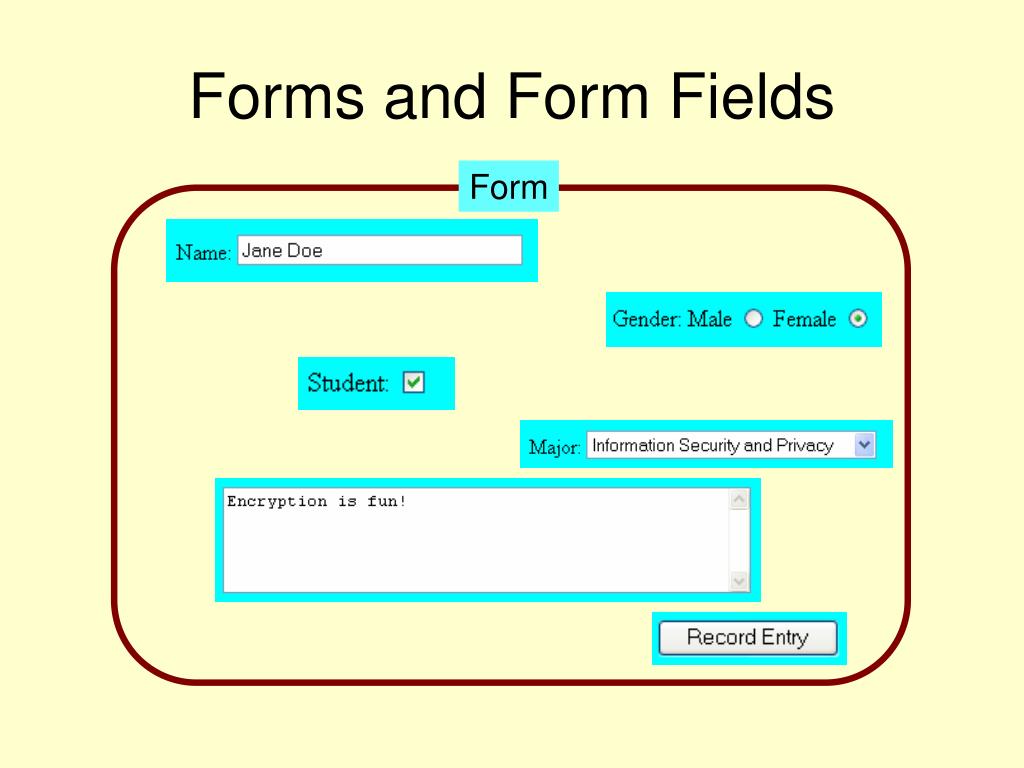 Forms and Form Fields

Form

Name: Jane Doe

Gender: Male Female

Student:

Major: Information Security and Privacy

Encryption is fun!

Record Entry